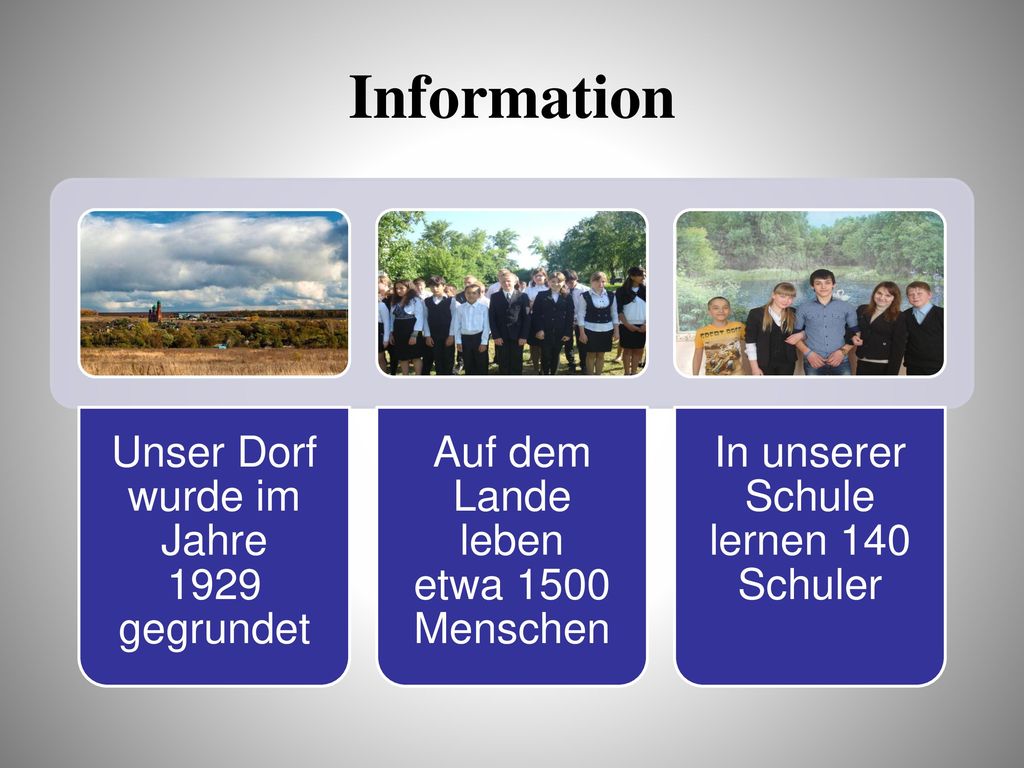 Information

Unser Dorf wurde im Jahre 1929 gegrundet

Auf dem Lande leben etwa 1500 Menschen

In unserer Schule lernen 140 Schuler